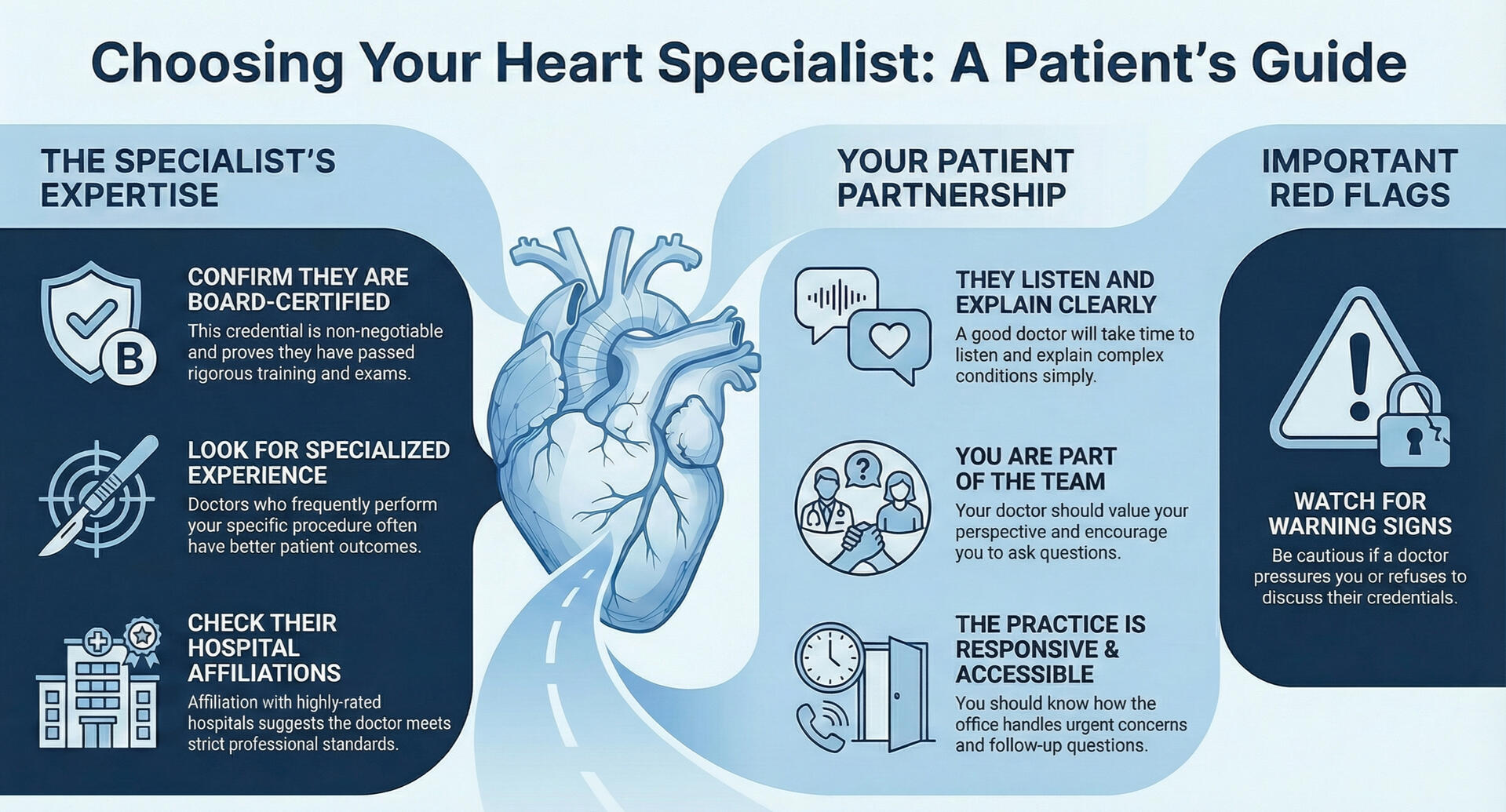 Choosing Your Heart Specialist: A Patient's Guide

THE SPECIALIST'S EXPERTISE

B

CONFIRM THEY ARE BOARD-CERTIFIED
This credential is non-negotiable and proves they have passed rigorous training and exams.

LOOK FOR SPECIALIZED EXPERIENCE
Doctors who frequently perform your specific procedure often have better patient outcomes.

CHECK THEIR HOSPITAL AFFILIATIONS
Affiliation with highly-rated hospitals suggests the doctor meets strict professional standards.

YOUR PATIENT PARTNERSHIP

THEY LISTEN AND EXPLAIN CLEARLY
A good doctor will take time to listen and explain complex conditions simply.

?

YOU ARE PART OF THE TEAM
Your doctor should value your perspective and encourage you to ask questions.

THE PRACTICE IS RESPONSIVE & ACCESSIBLE
You should know how the office handles urgent concerns and follow-up questions.

IMPORTANT RED FLAGS

WATCH FOR WARNING SIGNS
Be cautious if a doctor pressures you or refuses to discuss their credentials.